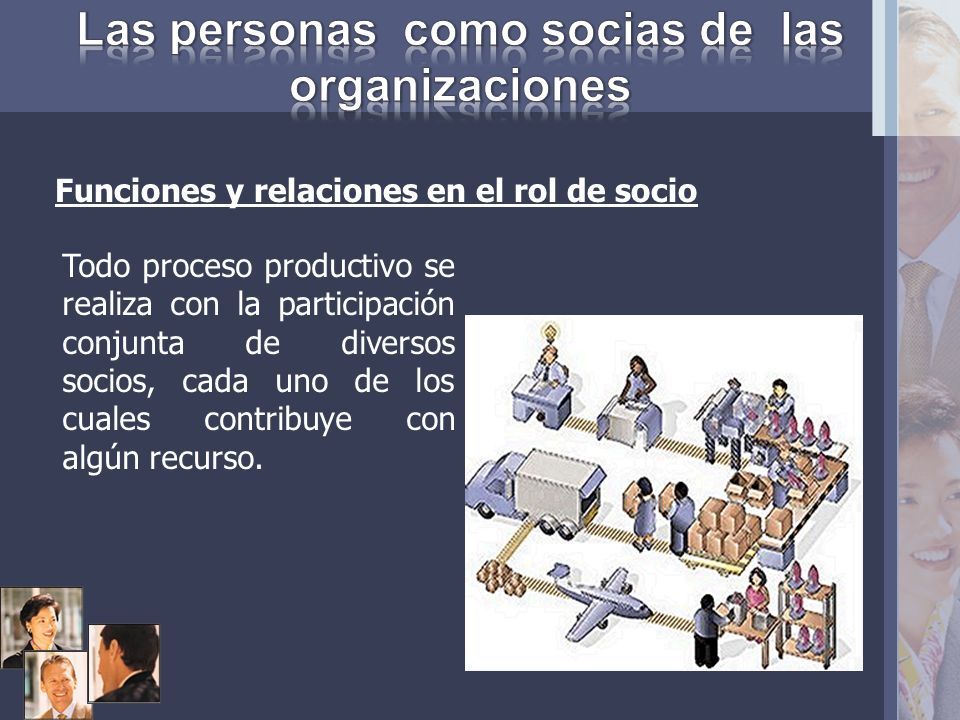 Las personas  como socias de  las organizaciones

Funciones y relaciones en el rol de socio

Todo proceso productivo se realiza con la participación conjunta de diversos socios, cada uno de los cuales contribuye con algún recurso.